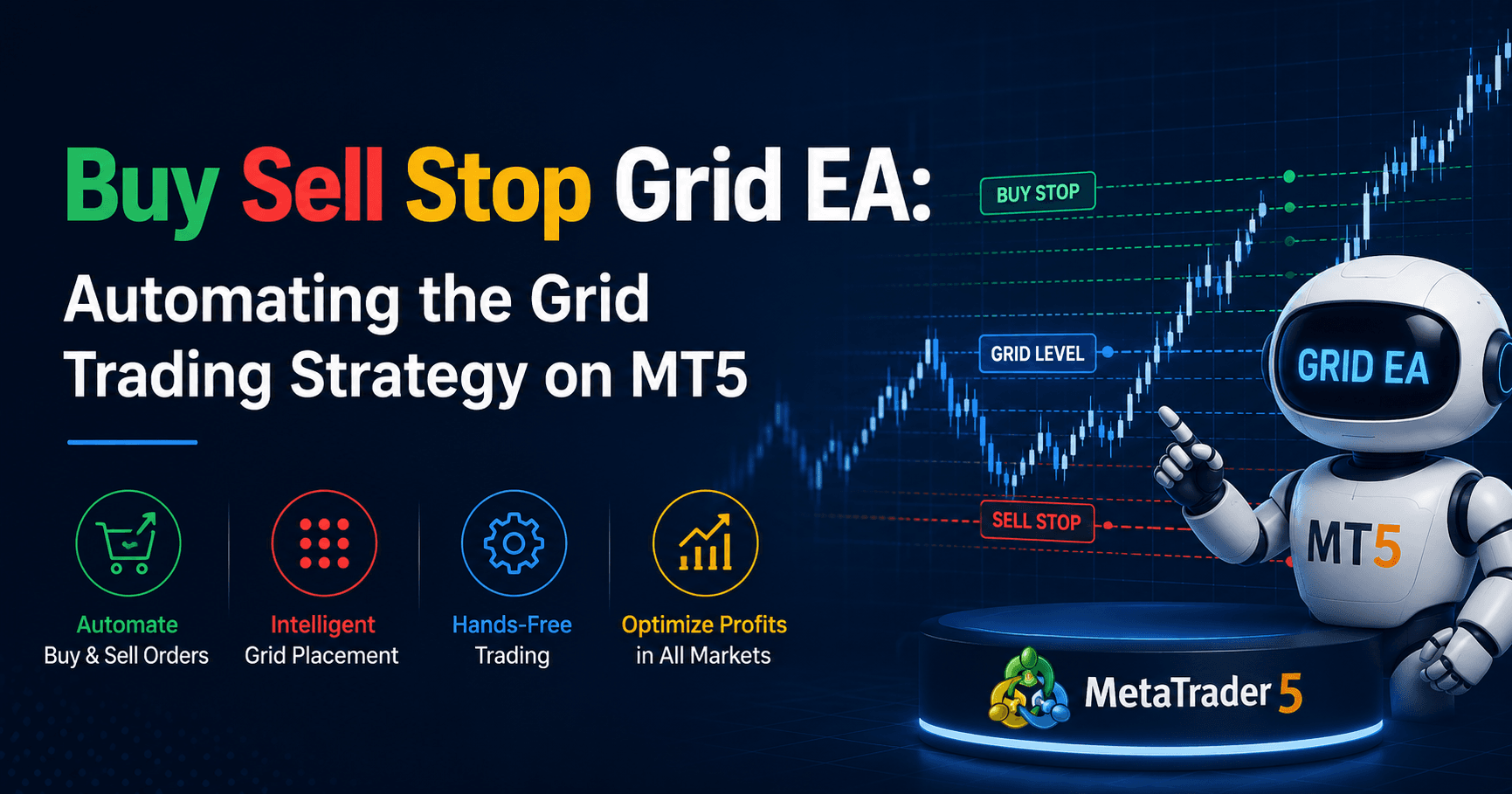 Buy Sell Stop Grid EA:

Automating the Grid Trading Strategy on MT5

Automate
Buy & Sell Orders

Intelligent
Grid Placement

Hands-Free
Trading

Optimize Profits
in All Markets

BUY STOP

GRID LEVEL

SELL STOP

GRID EA

MT5

MetaTrader 5